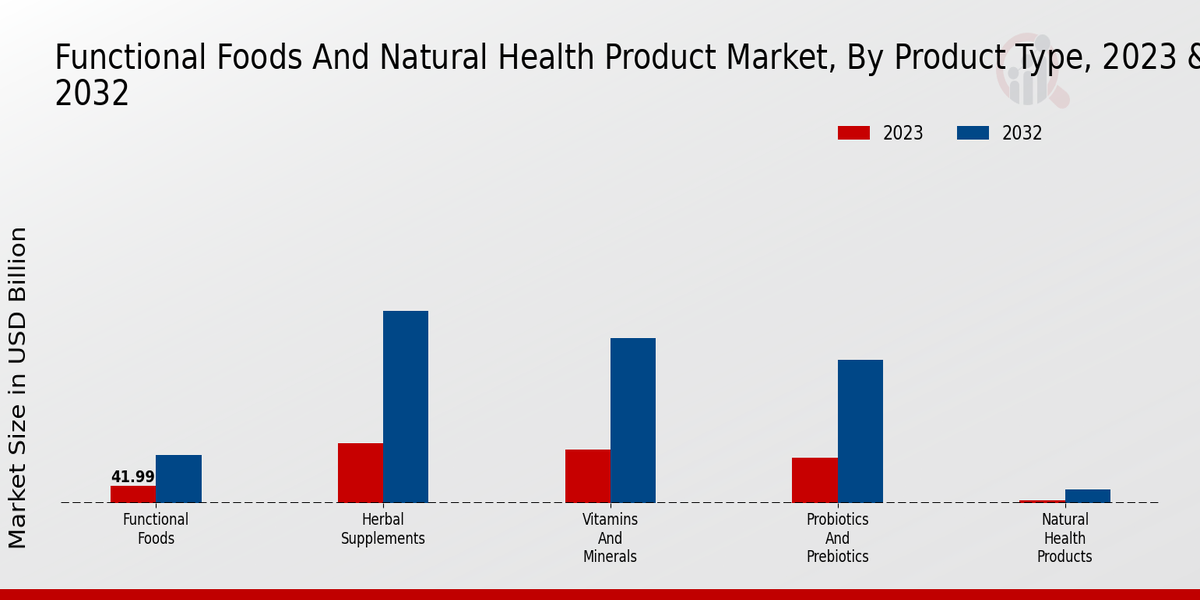 Functional Foods And Natural Health Product Market, By Product Type, 2023 & 2032

2023
2032

Market Size in USD Billion

41.99

Functional Foods
Herbal Supplements
Vitamins And Minerals
Probiotics And Prebiotics
Natural Health Products